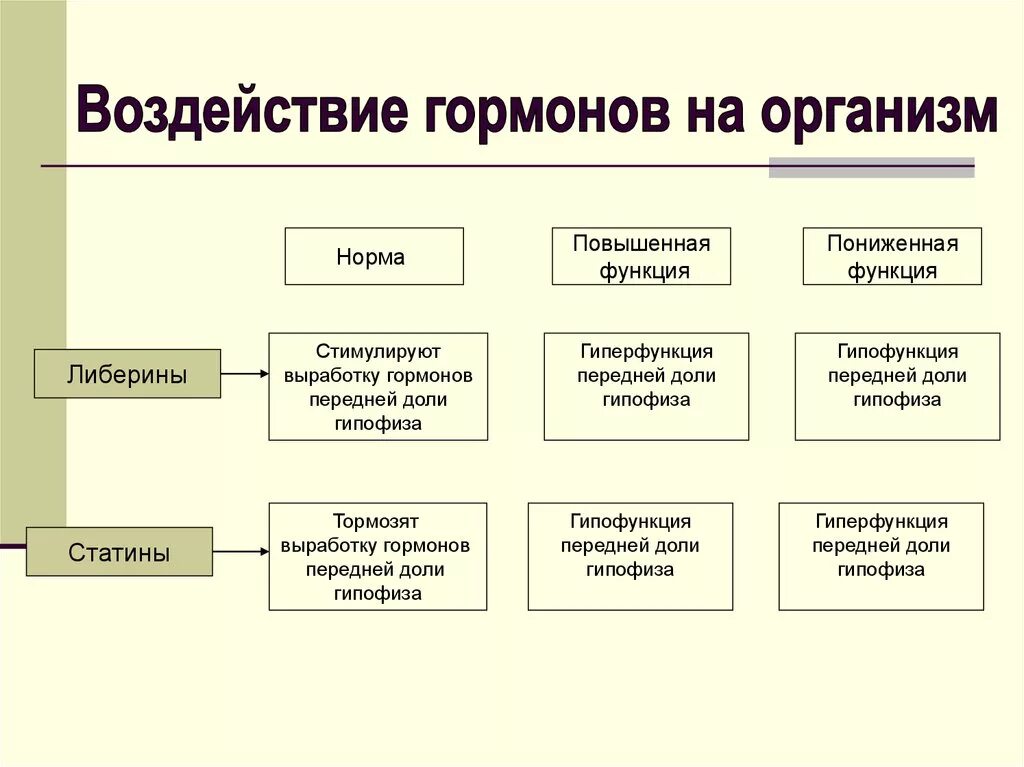 Воздействие гормонов на организм

| | Норма | Повышенная функция | Пониженная функция |
|---|---|---|---|
| Либерины | Стимулируют выработку гормонов передней доли гипофиза | Гиперфункция передней доли гипофиза | Гипофункция передней доли гипофиза |
| Статины | Тормозят выработку гормонов передней доли гипофиза | Гипофункция передней доли гипофиза | Гиперфункция передней доли гипофиза |